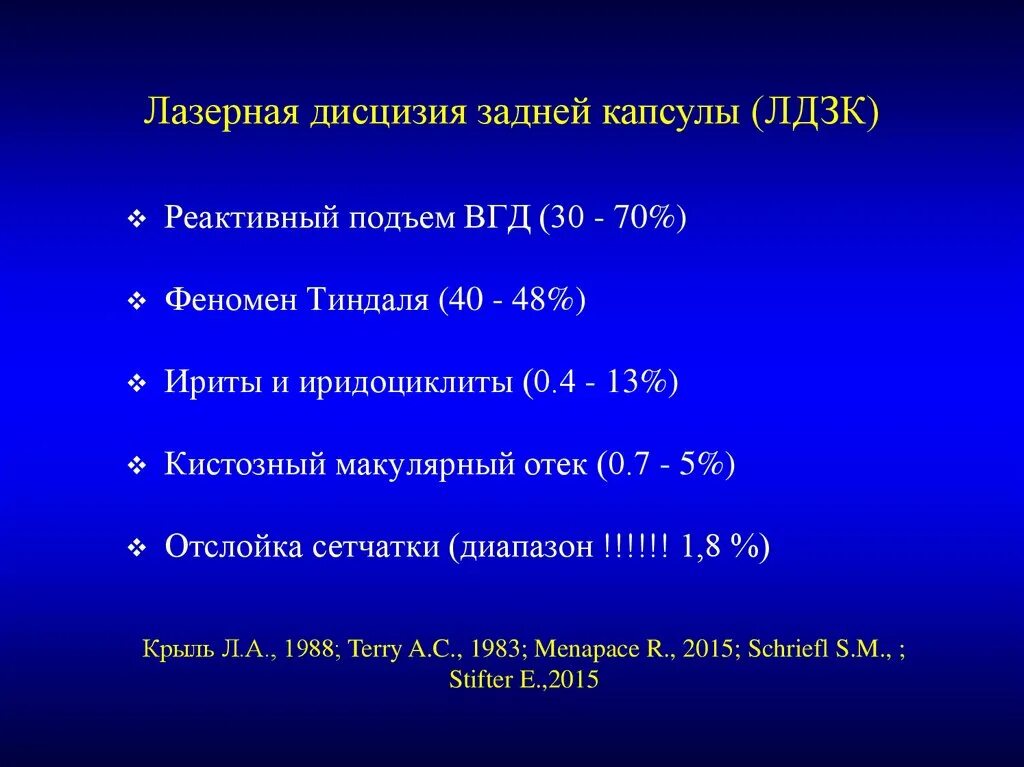 Лазерная дисцизия задней капсулы (ЛДЗК)

❖ Реактивный подъем ВГД (30 - 70%)

❖ Феномен Тиндаля (40 - 48%)

❖ Ириты и иридоциклиты (0.4 - 13%)

❖ Кистозный макулярный отек (0.7 - 5%)

❖ Отслойка сетчатки (диапазон !!!!!! 1,8 %)

Крыль Л.А., 1988; Terry A.C., 1983; Menapace R., 2015; Schriefl S.M., ; Stifter E.,2015